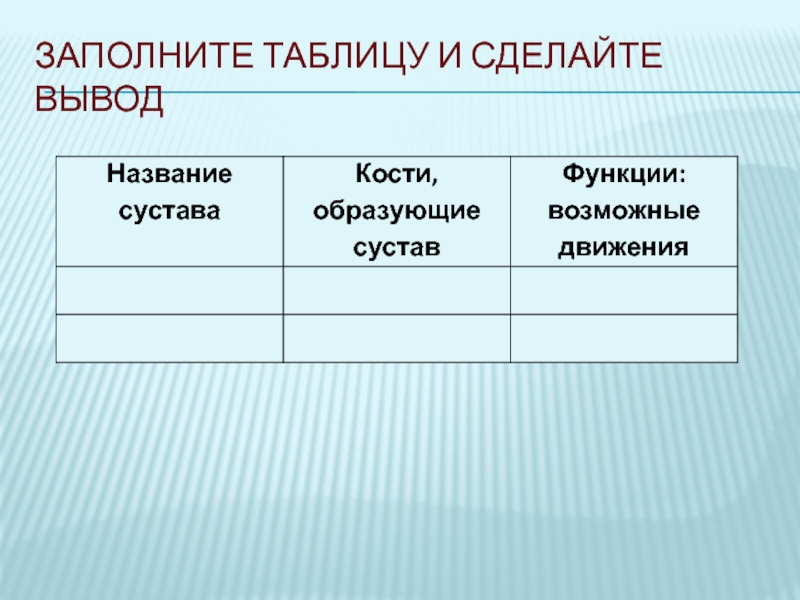 ЗАПОЛНИТЕ ТАБЛИЦУ И СДЕЛАЙТЕ ВЫВОД

| Название сустава | Кости, образующие сустав | Функции: возможные движения |
|---|---|---|
| | | |
| | | |